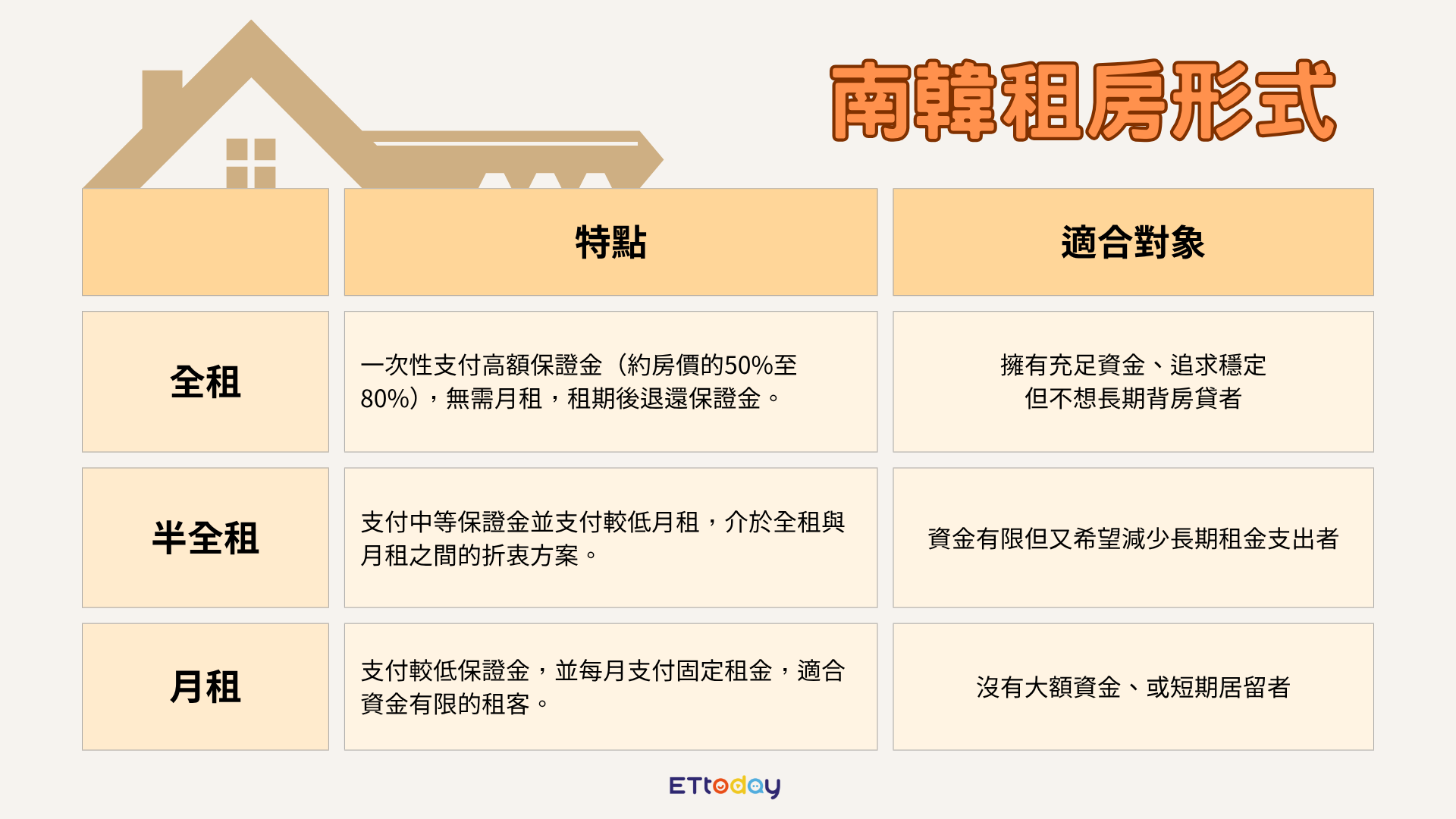 南韓租房形式

| | 特點 | 適合對象 |
|---|---|---|
| 全租 | 一次性支付高額保證金（約房價的50%至80%），無需月租，租期後退還保證金。 | 擁有充足資金、追求穩定但不想長期背房貸者 |
| 半全租 | 支付中等保證金並支付較低月租，介於全租與月租之間的折衷方案。 | 資金有限但又希望減少長期租金支出者 |
| 月租 | 支付較低保證金，並每月支付固定租金，適合資金有限的租客。 | 沒有大額資金、或短期居留者 |

ETtoday